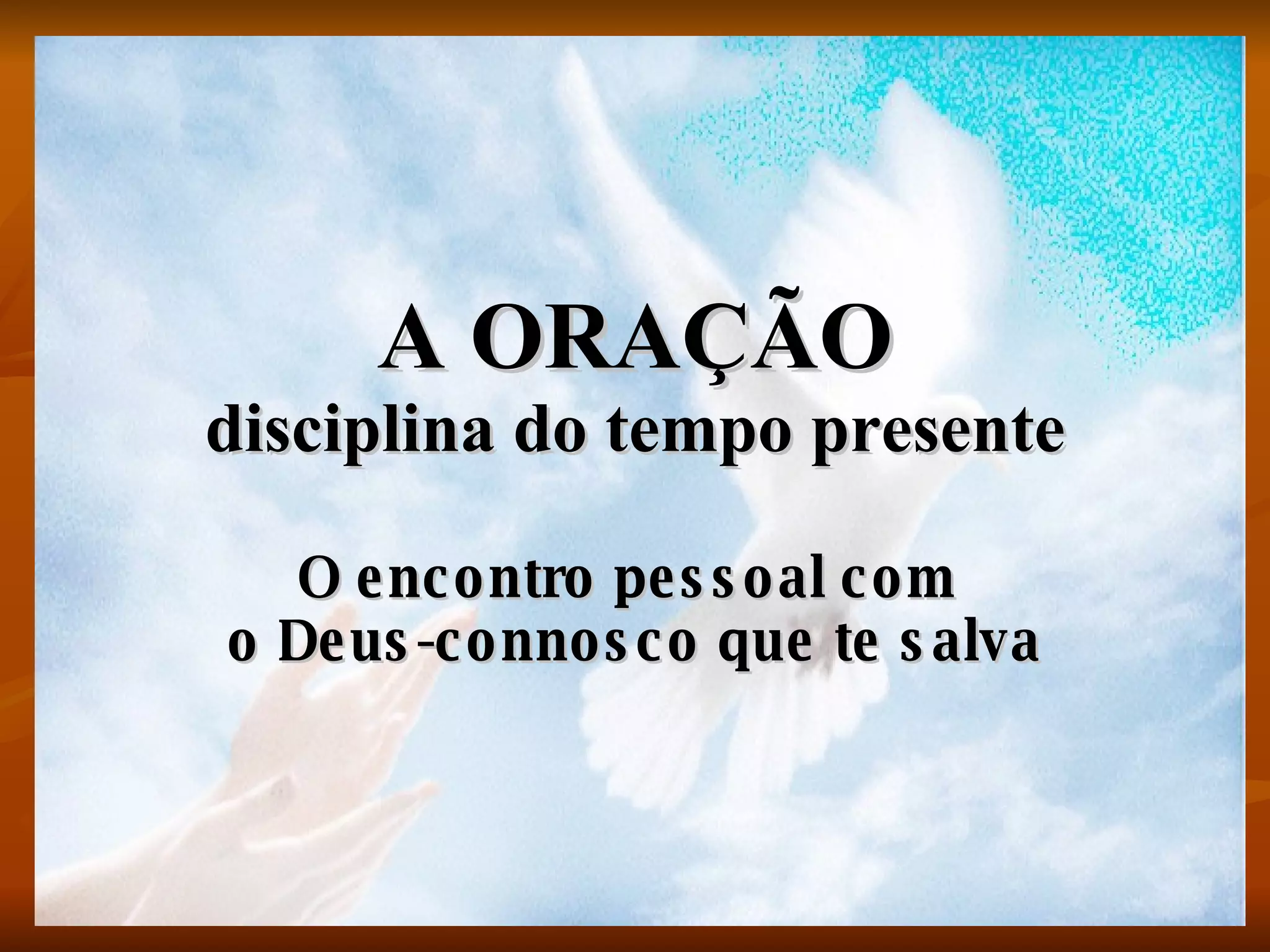 A ORAÇÃO
disciplina do tempo presente

O encontro pessoal com
o Deus-connosco que te salva